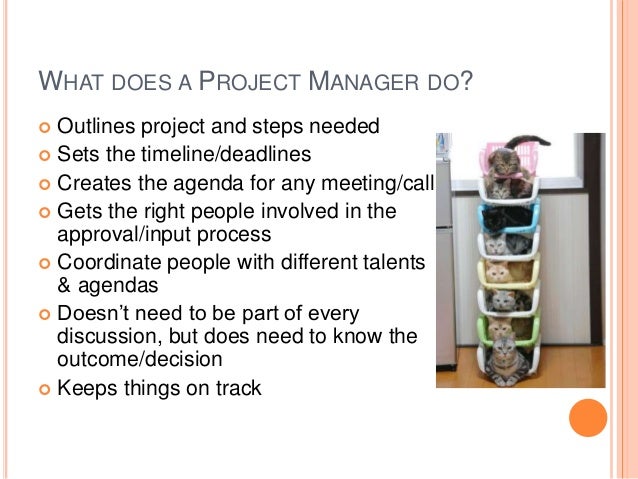 WHAT DOES A PROJECT MANAGER DO?

- Outlines project and steps needed
- Sets the timeline/deadlines
- Creates the agenda for any meeting/call
- Gets the right people involved in the approval/input process
- Coordinate people with different talents & agendas
- Doesn't need to be part of every discussion, but does need to know the outcome/decision
- Keeps things on track